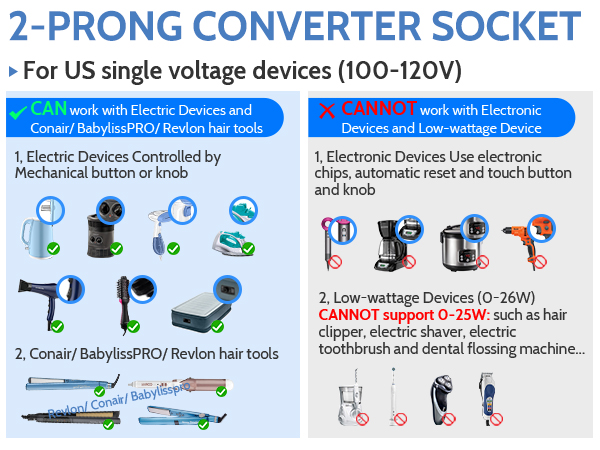 2-PRONG CONVERTER SOCKET

For US single voltage devices (100-120V)

CAN work with Electric Devices and Conair/ BabylissPRO/ Revlon hair tools

1, Electric Devices Controlled by Mechanical button or knob

2, Conair/ BabylissPRO/ Revlon hair tools

Revlon/ Conair/ Babylisspro

CANNOT work with Electronic Devices and Low-wattage Device

1, Electronic Devices Use electronic chips, automatic reset and touch button and knob

2, Low-wattage Devices (0-26W)
CANNOT support 0-25W: such as hair clipper, electric shaver, electric toothbrush and dental flossing machine...